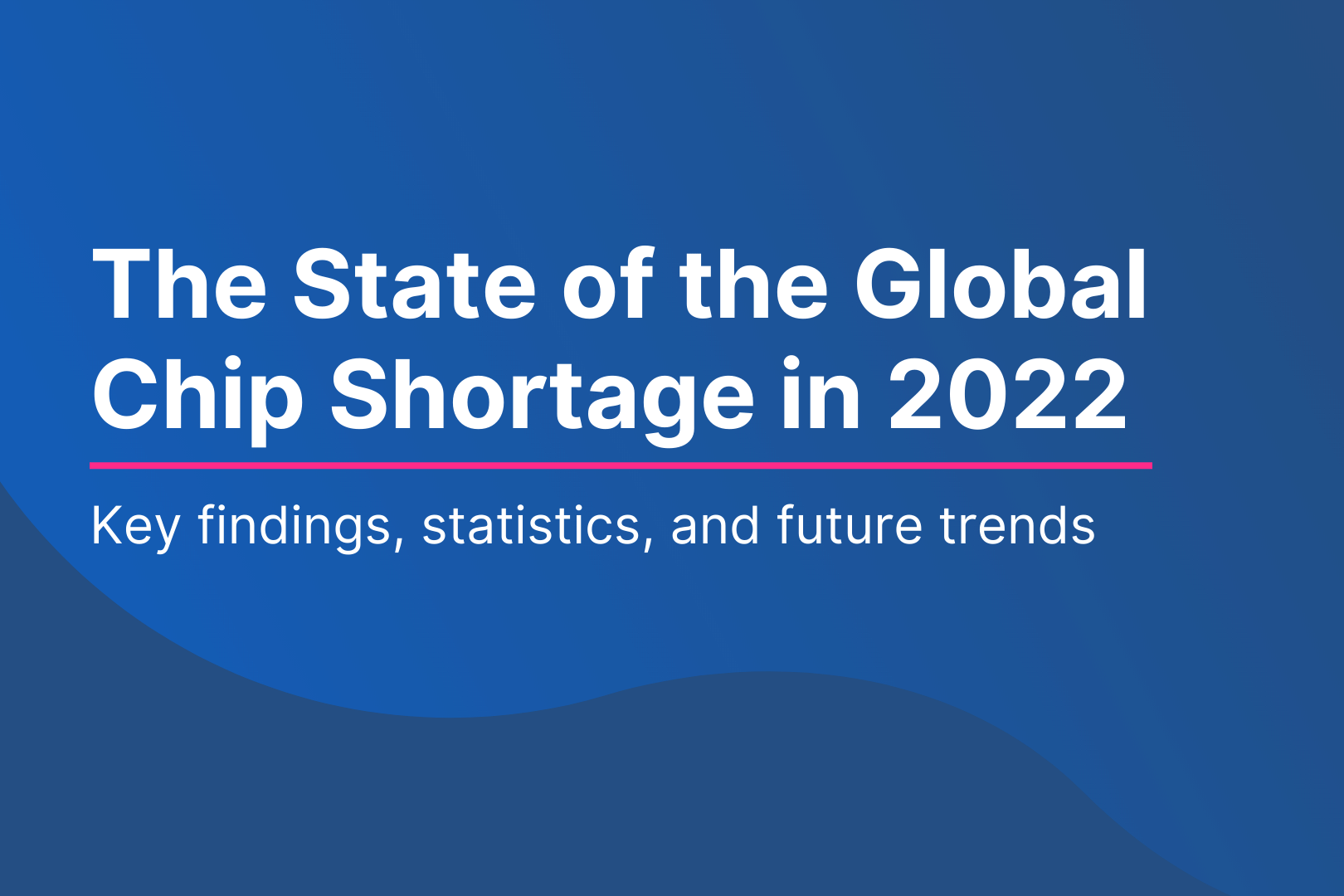 The State of the Global Chip Shortage in 2022

Key findings, statistics, and future trends